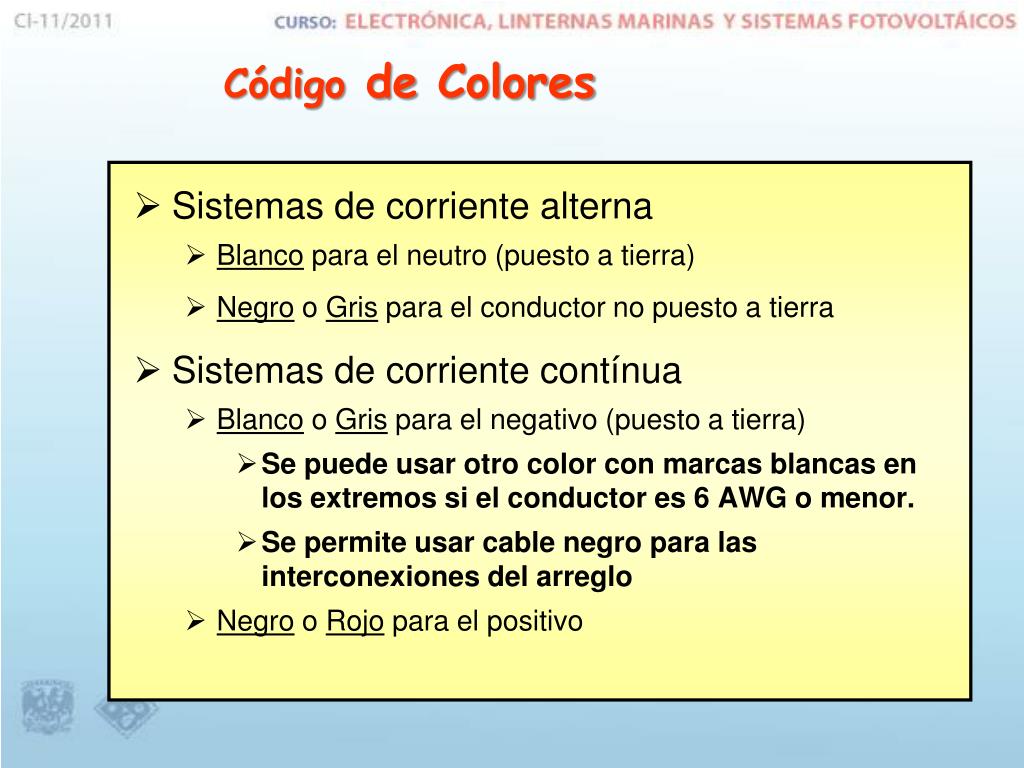 CI-11/2011

CURSO: ELECTRÓNICA, LINTERNAS MARINAS Y SISTEMAS FOTOVOLTÁICOS

Código de Colores

➢ Sistemas de corriente alterna

➢ Blanco para el neutro (puesto a tierra)

➢ Negro o Gris para el conductor no puesto a tierra

➢ Sistemas de corriente contínua

➢ Blanco o Gris para el negativo (puesto a tierra)

➢ Se puede usar otro color con marcas blancas en los extremos si el conductor es 6 AWG o menor.

➢ Se permite usar cable negro para las interconexiones del arreglo

➢ Negro o Rojo para el positivo